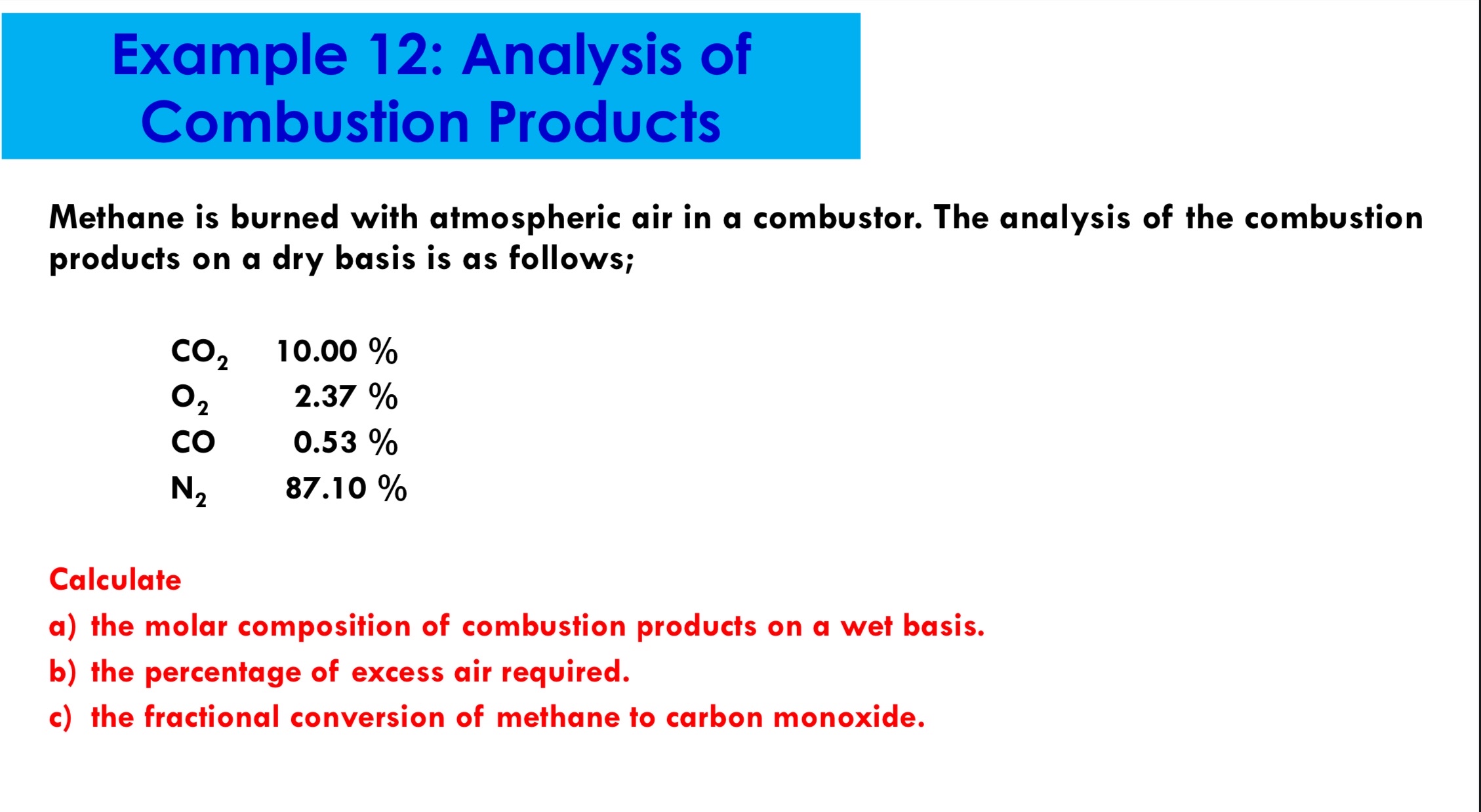 Example 12: Analysis of Combustion Products

Methane is burned with atmospheric air in a combustor. The analysis of the combustion products on a dry basis is as follows;

$CO_2$ 10.00 %
$O_2$ 2.37 %
CO 0.53 %
$N_2$ 87.10 %

Calculate
a) the molar composition of combustion products on a wet basis.
b) the percentage of excess air required.
c) the fractional conversion of methane to carbon monoxide.